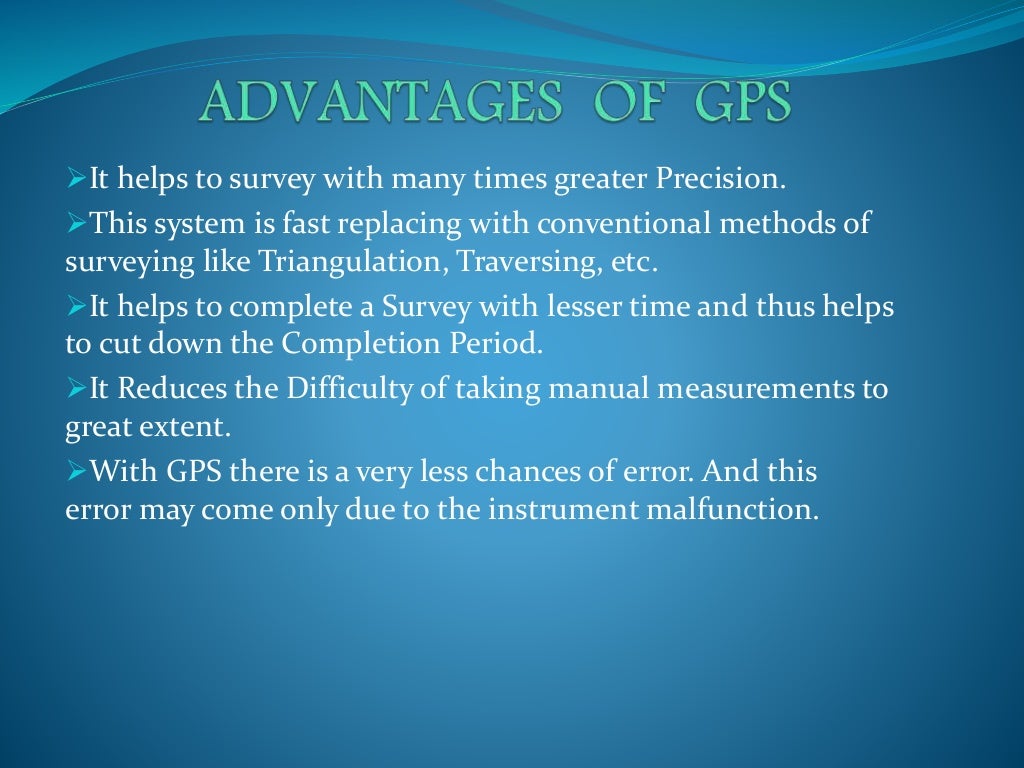 ADVANTAGES OF GPS

➢It helps to survey with many times greater Precision.

➢This system is fast replacing with conventional methods of surveying like Triangulation, Traversing, etc.

➢It helps to complete a Survey with lesser time and thus helps to cut down the Completion Period.

➢It Reduces the Difficulty of taking manual measurements to great extent.

➢With GPS there is a very less chances of error. And this error may come only due to the instrument malfunction.